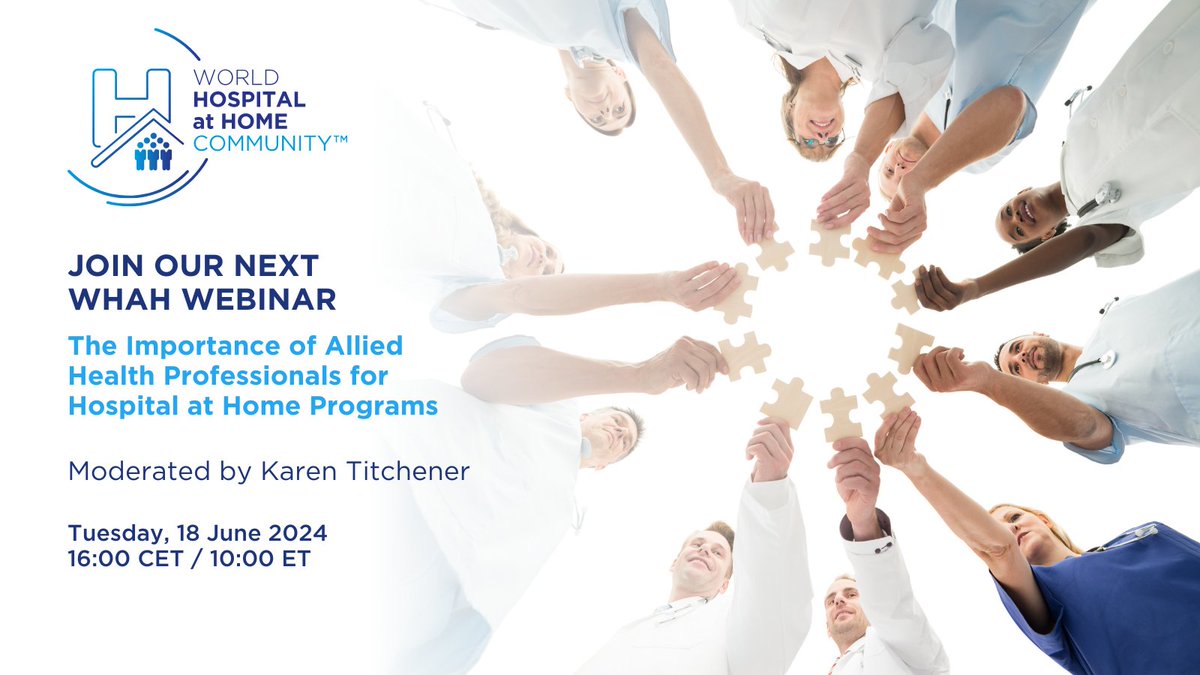 WORLD
HOSPITAL
at HOME
COMMUNITY™

JOIN OUR NEXT WHAH WEBINAR

The Importance of Allied Health Professionals for Hospital at Home Programs

Moderated by Karen Titchener

Tuesday, 18 June 2024
16:00 CET / 10:00 ET